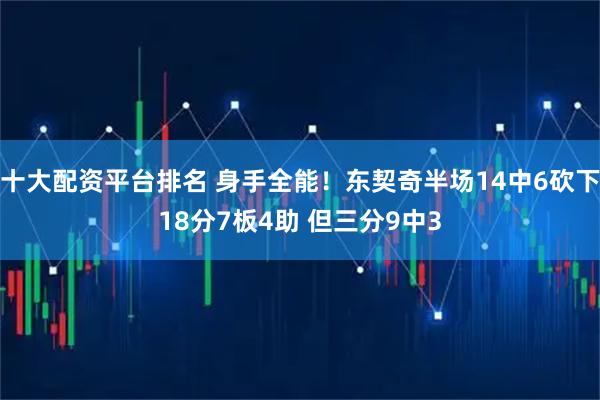 十大配资平台排名 身手全能！东契奇半场14中6砍下18分7板4助 但三分9中3